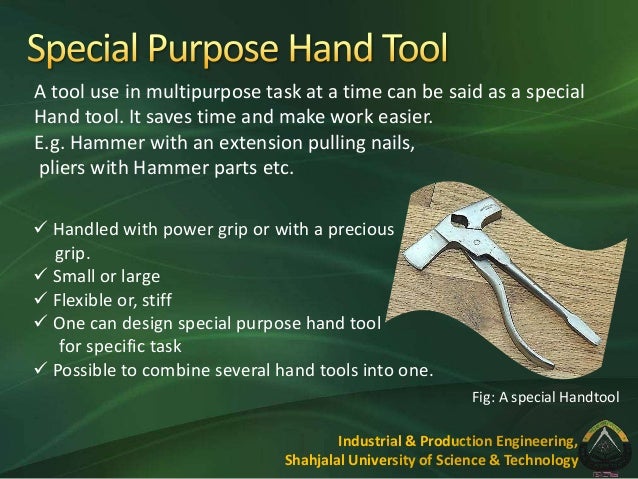 Special Purpose Hand Tool

A tool use in multipurpose task at a time can be said as a special Hand tool. It saves time and make work easier.
E.g. Hammer with an extension pulling nails, pliers with Hammer parts etc.

✓ Handled with power grip or with a precious grip.
✓ Small or large
✓ Flexible or, stiff
✓ One can design special purpose hand tool for specific task
✓ Possible to combine several hand tools into one.

Fig: A special Handtool

Industrial & Production Engineering,
Shahjalal University of Science & Technology